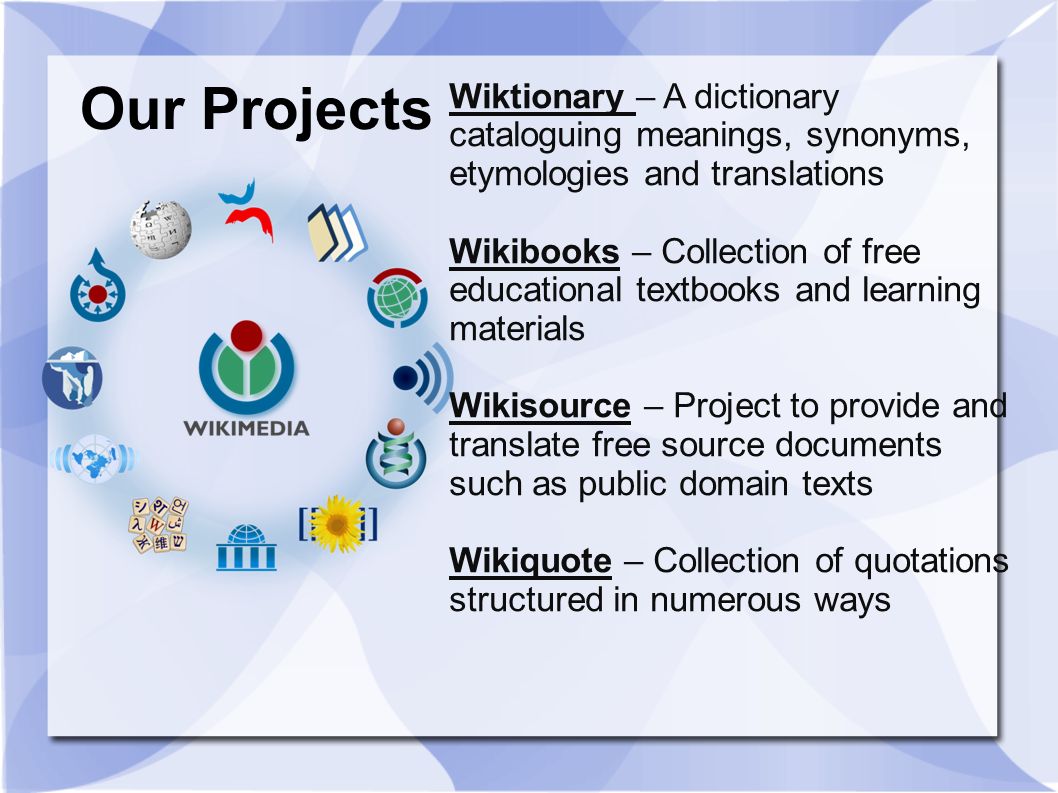 Our Projects

WIKIMEDIA

Wiktionary – A dictionary cataloguing meanings, synonyms, etymologies and translations

Wikibooks – Collection of free educational textbooks and learning materials

Wikisource – Project to provide and translate free source documents such as public domain texts

Wikiquote – Collection of quotations structured in numerous ways